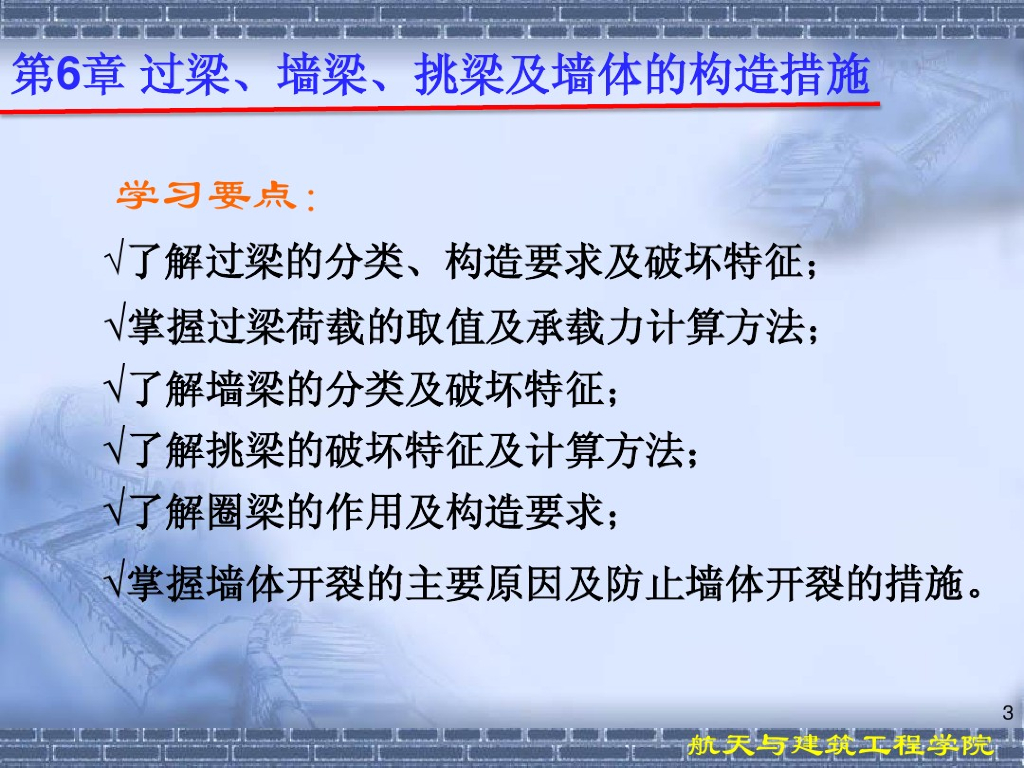 第6章 过梁、墙梁、挑梁及墙体的构造措施

学习要点：

√了解过梁的分类、构造要求及破坏特征；

√掌握过梁荷载的取值及承载力计算方法；

√了解墙梁的分类及破坏特征；

√了解挑梁的破坏特征及计算方法；

√了解圈梁的作用及构造要求；

√掌握墙体开裂的主要原因及防止墙体开裂的措施。

3

航天与建筑工程学院